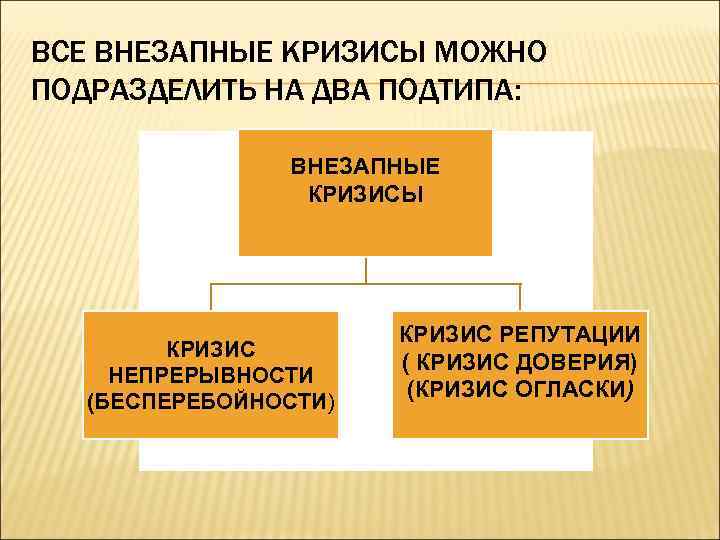 ВСЕ ВНЕЗАПНЫЕ КРИЗИСЫ МОЖНО ПОДРАЗДЕЛИТЬ НА ДВА ПОДТИПА:

ВНЕЗАПНЫЕ КРИЗИСЫ

КРИЗИС НЕПРЕРЫВНОСТИ (БЕСПЕРЕБОЙНОСТИ)

КРИЗИС РЕПУТАЦИИ ( КРИЗИС ДОВЕРИЯ) (КРИЗИС ОГЛАСКИ)